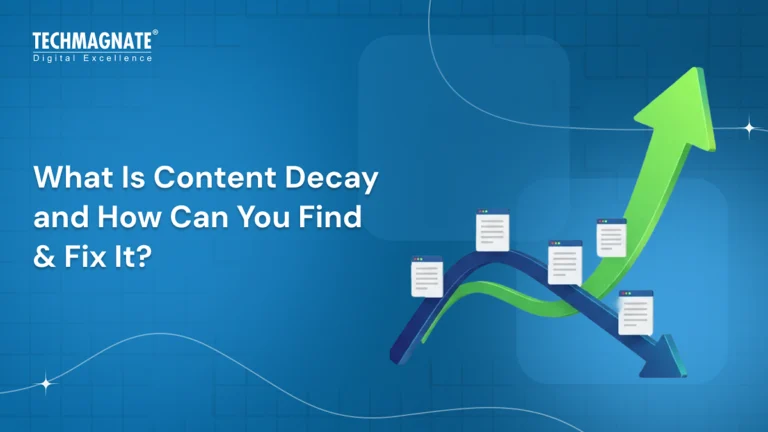 TECHMAGNATE®
Digital Excellence

What Is Content Decay and How Can You Find & Fix It?